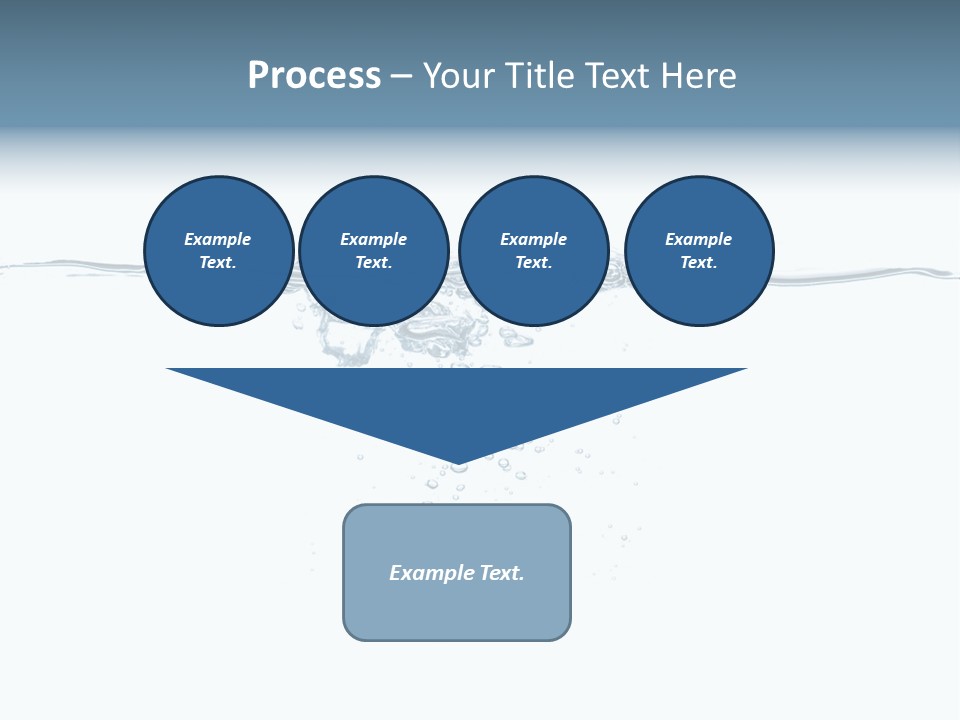 Process – Your Title Text Here

Example Text.

Example Text.

Example Text.

Example Text.

Example Text.